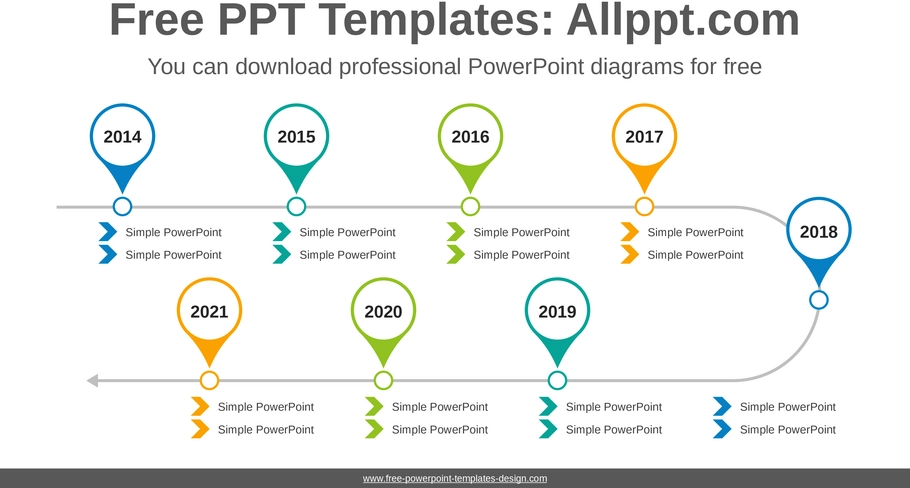 Free PPT Templates: Allppt.com

You can download professional PowerPoint diagrams for free

2014

Simple PowerPoint
Simple PowerPoint

2015

Simple PowerPoint
Simple PowerPoint

2016

Simple PowerPoint
Simple PowerPoint

2017

Simple PowerPoint
Simple PowerPoint

2018

Simple PowerPoint
Simple PowerPoint

2019

Simple PowerPoint
Simple PowerPoint

2020

Simple PowerPoint
Simple PowerPoint

2021

Simple PowerPoint
Simple PowerPoint

www.free-powerpoint-templates-design.com